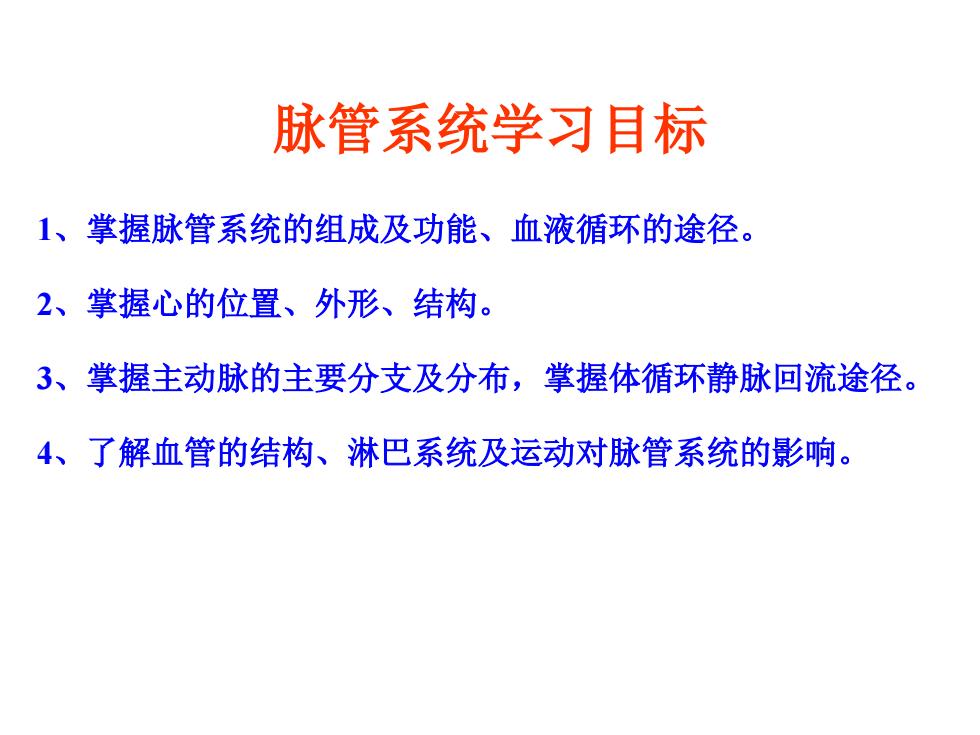 脉管系统学习目标

1、掌握脉管系统的组成及功能、血液循环的途径。

2、掌握心的位置、外形、结构。

3、掌握主动脉的主要分支及分布，掌握体循环静脉回流途径。

4、了解血管的结构、淋巴系统及运动对脉管系统的影响。